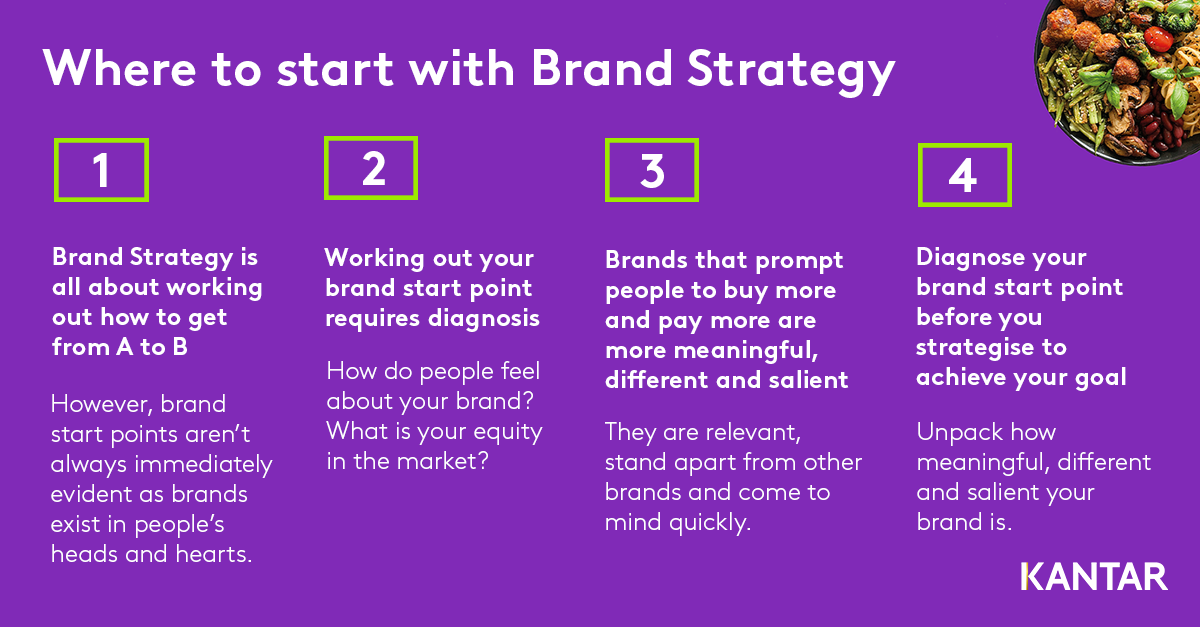 Where to start with Brand Strategy

1

Brand Strategy is all about working out how to get from A to B

However, brand start points aren't always immediately evident as brands exist in people's heads and hearts.

2

Working out your brand start point requires diagnosis

How do people feel about your brand? What is your equity in the market?

3

Brands that prompt people to buy more and pay more are more meaningful, different and salient

They are relevant, stand apart from other brands and come to mind quickly.

4

Diagnose your brand start point before you strategise to achieve your goal

Unpack how meaningful, different and salient your brand is.

KANTAR